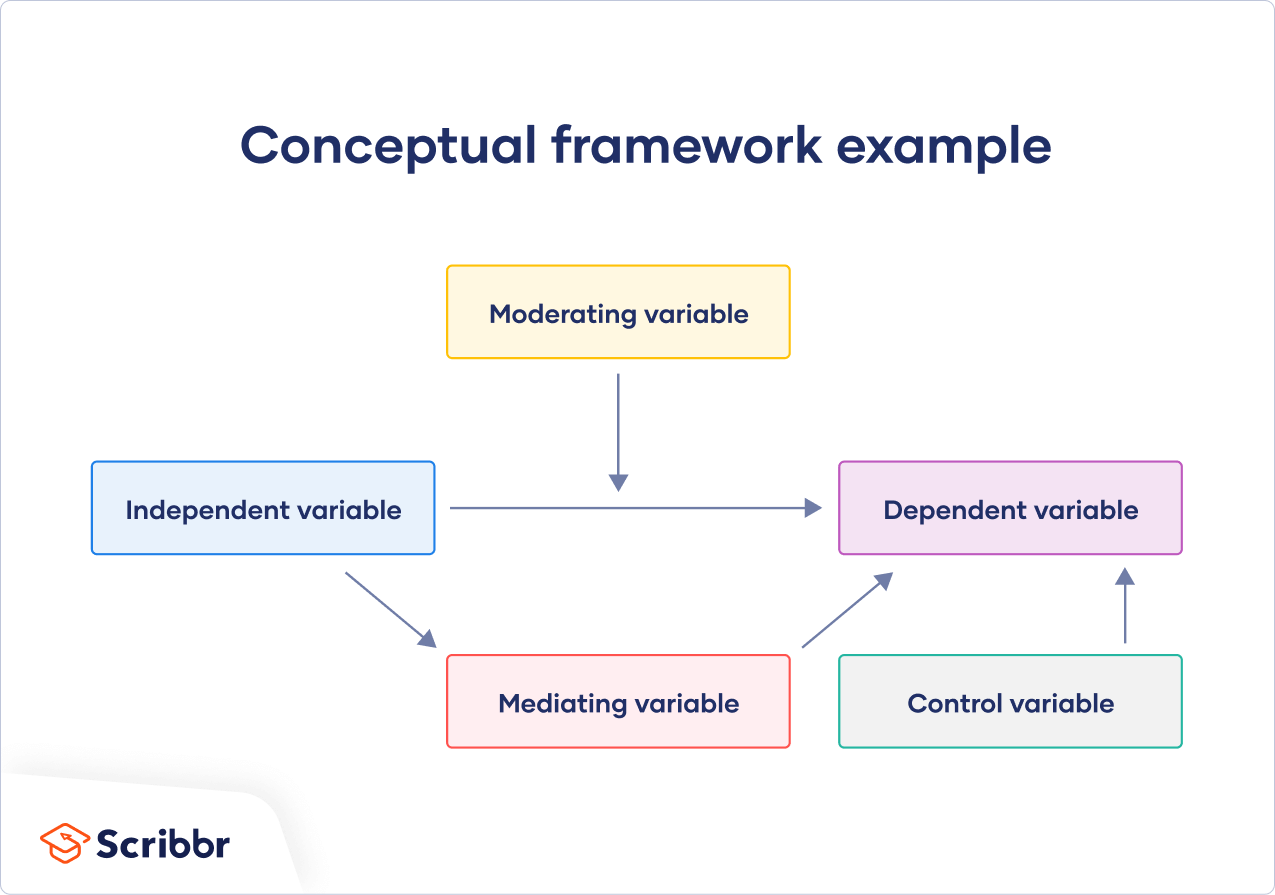 Conceptual framework example

Moderating variable

Independent variable

Dependent variable

Mediating variable

Control variable

Scribbr